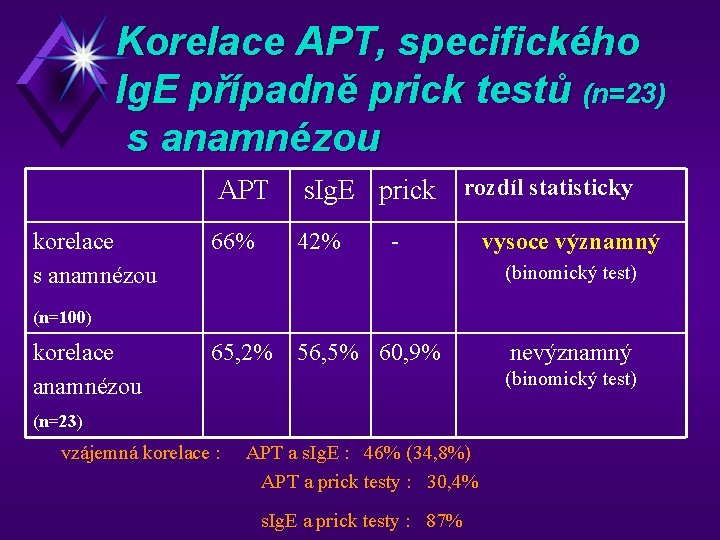 Korelace APT, specifického IgE případně prick testů (n=23) s anamnézou

| | APT | sIgE | prick | rozdíl statisticky |
|---|---|---|---|---|
| korelace s anamnézou (n=100) | 66% | 42% | - | vysoce významný (binomický test) |
| korelace anamnézou (n=23) | 65,2% | 56,5% | 60,9% | nevýznamný (binomický test) |

vzájemná korelace : APT a sIgE : 46% (34,8%)

APT a prick testy : 30,4%

sIgE a prick testy : 87%